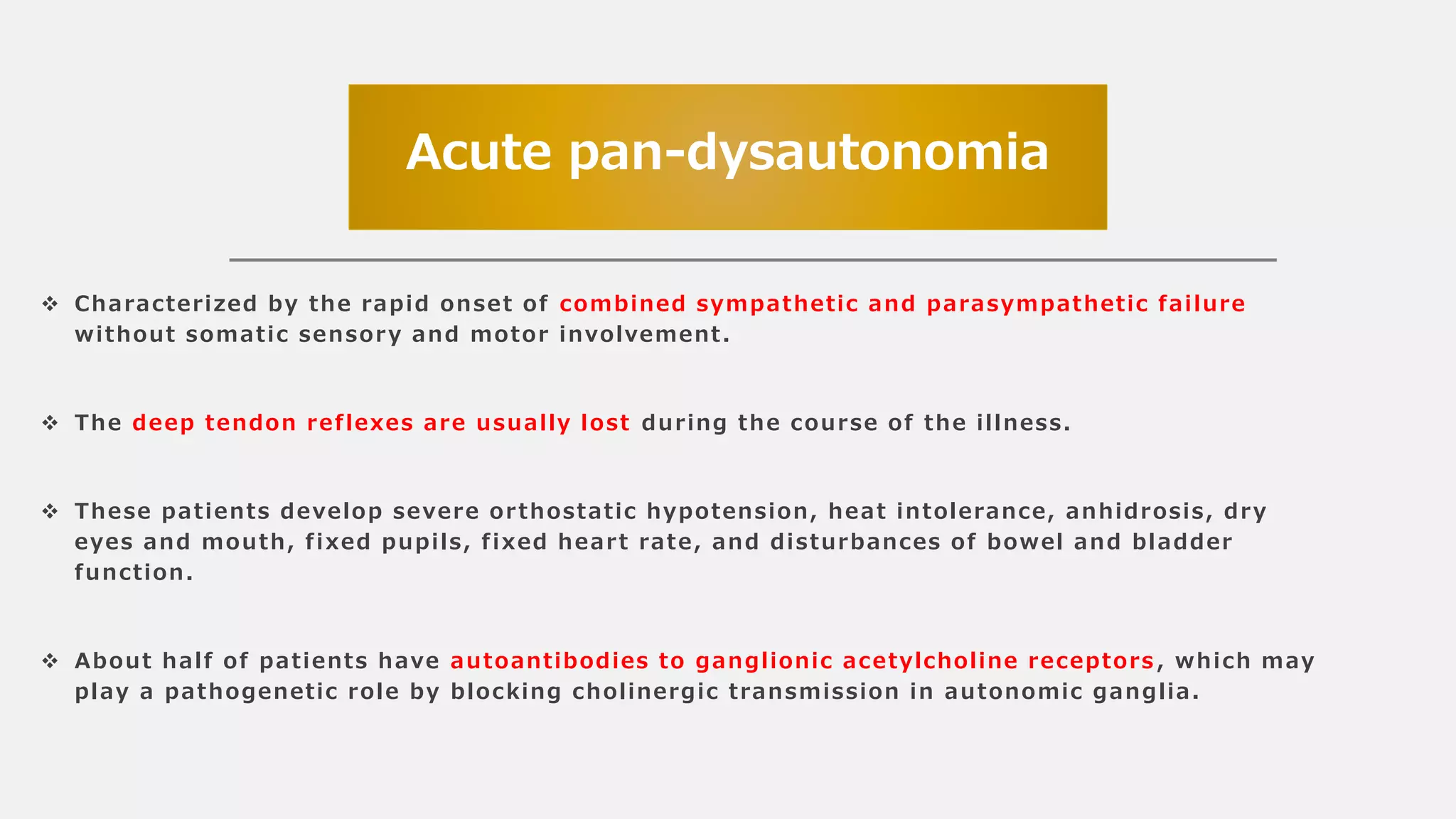 Acute pan-dysautonomia

❖ Characterized by the rapid onset of combined sympathetic and parasympathetic failure without somatic sensory and motor involvement.

❖ The deep tendon reflexes are usually lost during the course of the illness.

❖ These patients develop severe orthostatic hypotension, heat intolerance, anhidrosis, dry eyes and mouth, fixed pupils, fixed heart rate, and disturbances of bowel and bladder function.

❖ About half of patients have autoantibodies to ganglionic acetylcholine receptors, which may play a pathogenetic role by blocking cholinergic transmission in autonomic ganglia.